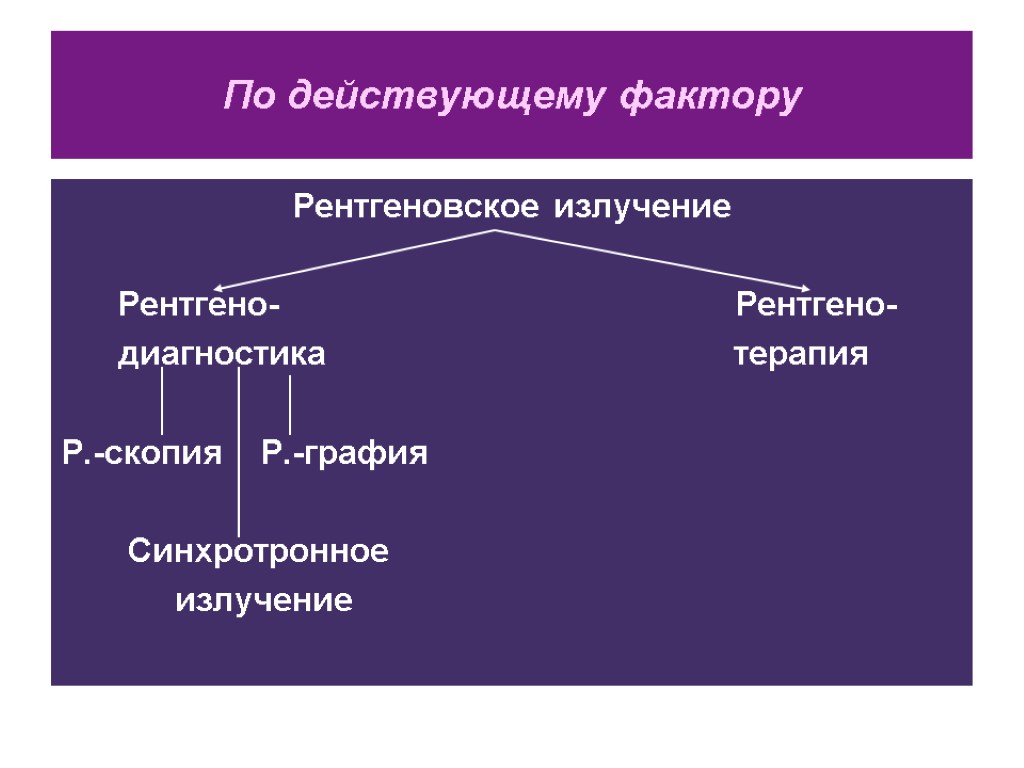 По действующему фактору

Рентгеновское излучение

Рентгено-диагностика

Рентгено-терапия

Р.-скопия

Р.-графия

Синхротронное излучение